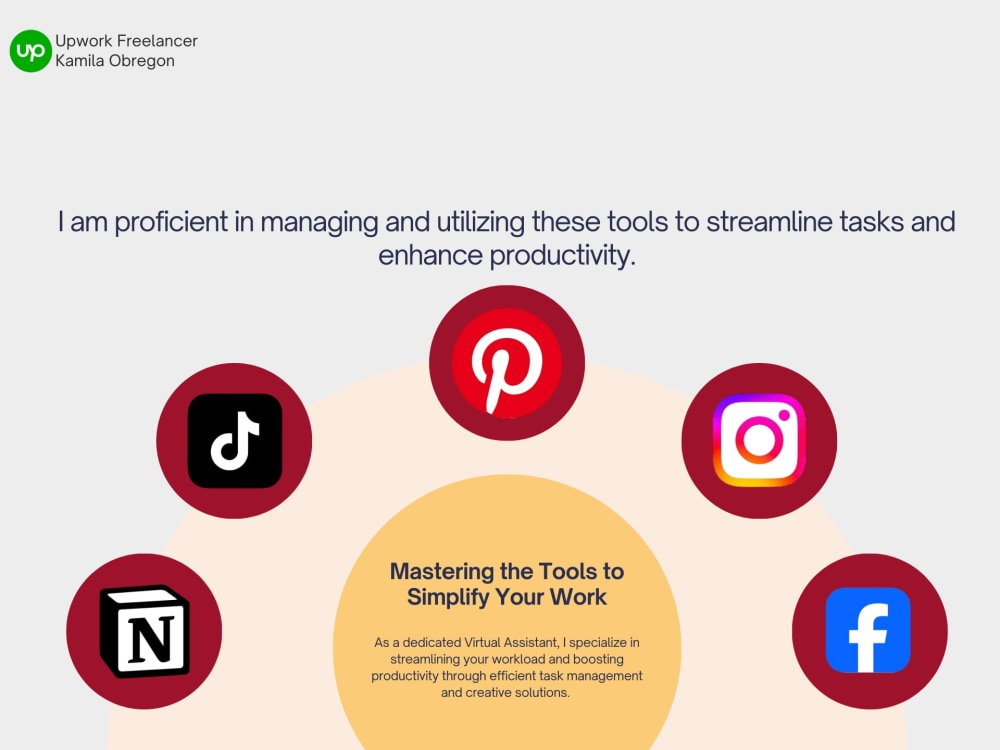 Upwork Freelancer
Kamila Obregon

I am proficient in managing and utilizing these tools to streamline tasks and enhance productivity.

Mastering the Tools to Simplify Your Work

As a dedicated Virtual Assistant, I specialize in streamlining your workload and boosting productivity through efficient task management and creative solutions.